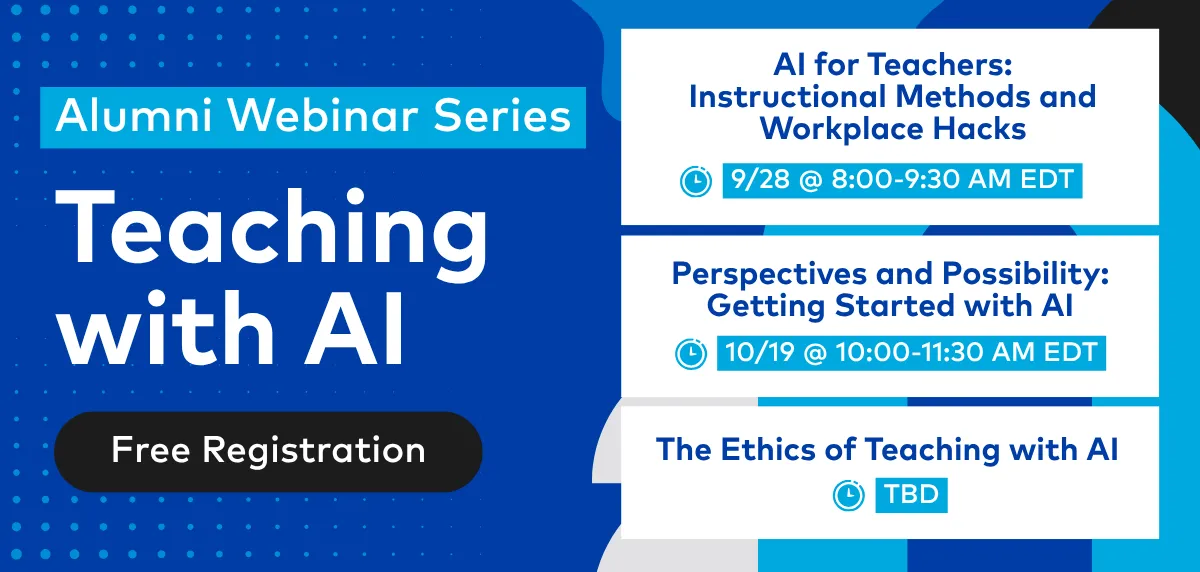 Alumni Webinar Series

Teaching with AI

Free Registration

AI for Teachers: Instructional Methods and Workplace Hacks

9/28 @ 8:00-9:30 AM EDT

Perspectives and Possibility: Getting Started with AI

10/19 @ 10:00-11:30 AM EDT

The Ethics of Teaching with AI

TBD